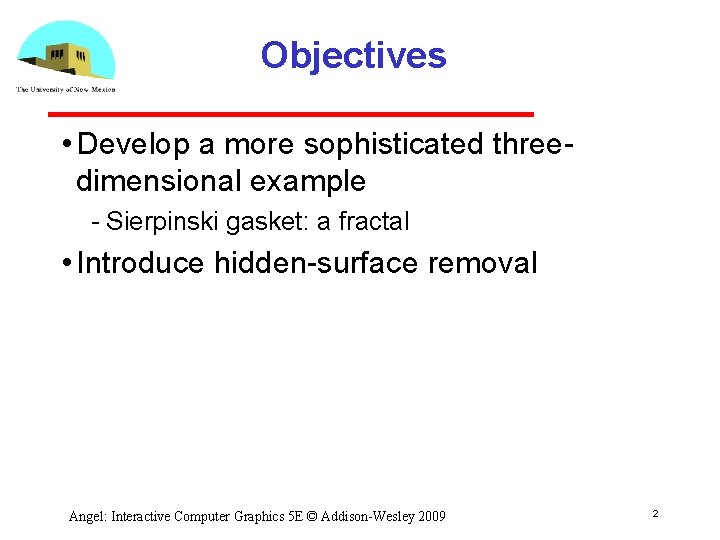 The University of New Mexico

Objectives

• Develop a more sophisticated three-dimensional example

- Sierpinski gasket: a fractal

• Introduce hidden-surface removal

Angel: Interactive Computer Graphics 5E © Addison-Wesley 2009

2